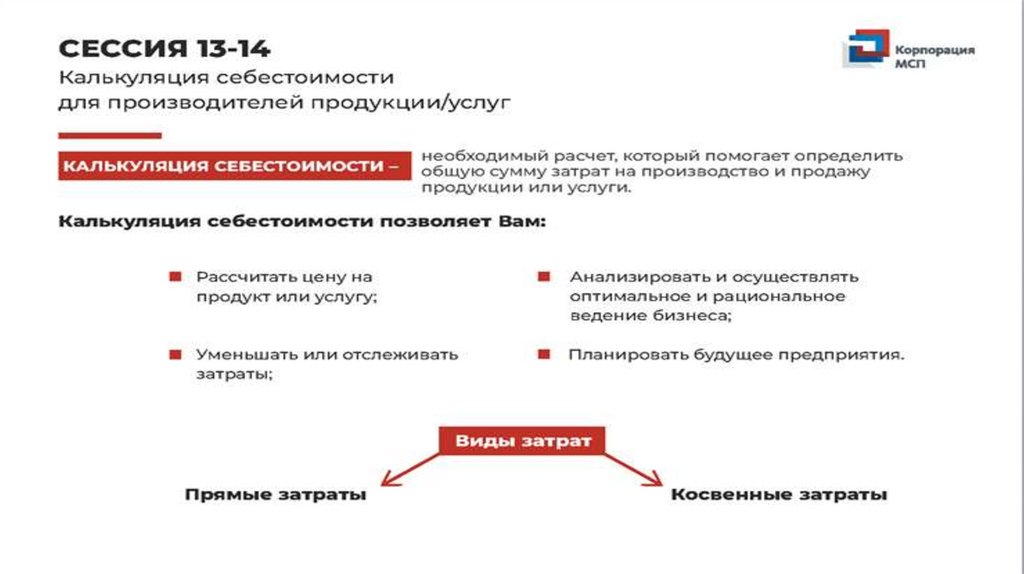 СЕССИЯ 13-14
Калькуляция себестоимости для производителей продукции/услуг

Корпорация МСП

КАЛЬКУЛЯЦИЯ СЕБЕСТОИМОСТИ – необходимый расчет, который помогает определить общую сумму затрат на производство и продажу продукции или услуги.

Калькуляция себестоимости позволяет Вам:

Рассчитать цену на продукт или услугу;

Уменьшать или отслеживать затраты;

Анализировать и осуществлять оптимальное и рациональное ведение бизнеса;

Планировать будущее предприятия.

Виды затрат

Прямые затраты

Косвенные затраты